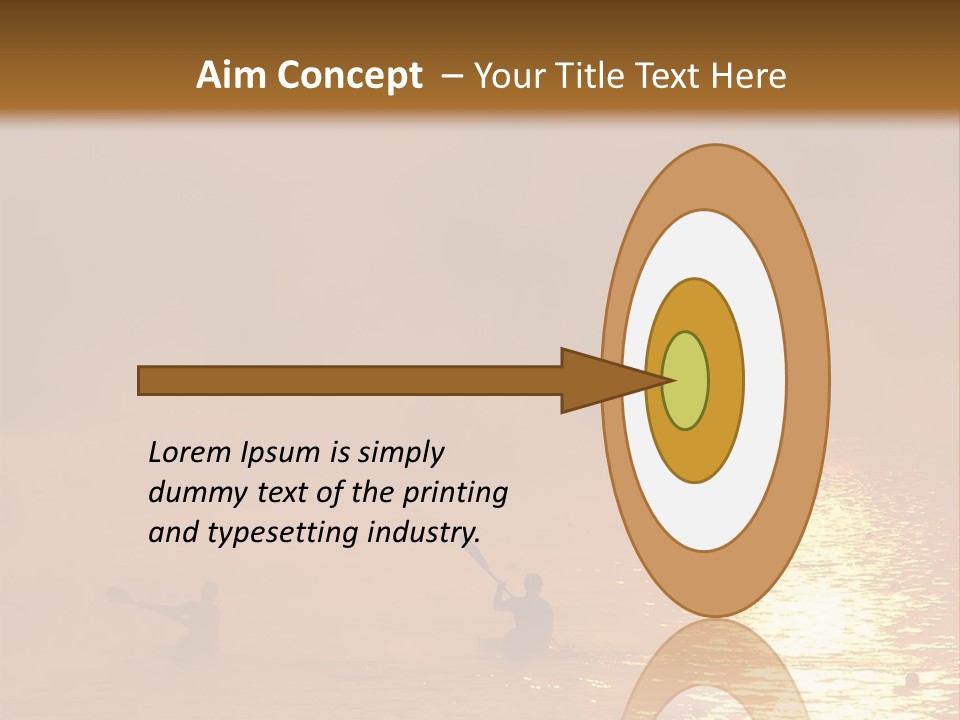 Aim Concept – Your Title Text Here

Lorem Ipsum is simply dummy text of the printing and typesetting industry.